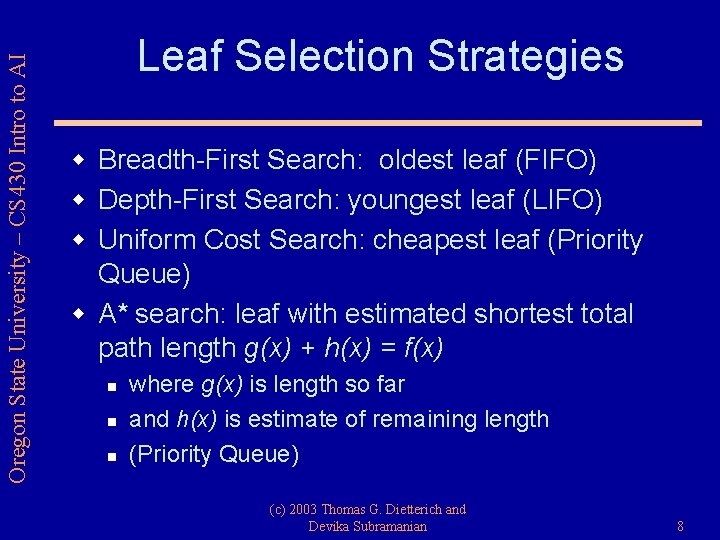 Oregon State University – CS430 Intro to AI

Leaf Selection Strategies

- Breadth-First Search: oldest leaf (FIFO)
- Depth-First Search: youngest leaf (LIFO)
- Uniform Cost Search: cheapest leaf (Priority Queue)
- A* search: leaf with estimated shortest total path length $g(x) + h(x) = f(x)$
  - where $g(x)$ is length so far
  - and $h(x)$ is estimate of remaining length
  - (Priority Queue)

(c) 2003 Thomas G. Dietterich and Devika Subramanian

8